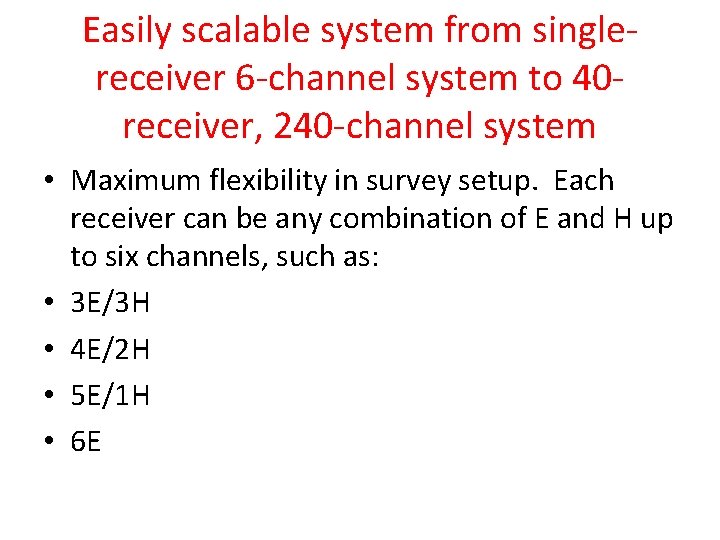 Easily scalable system from single-receiver 6-channel system to 40-receiver, 240-channel system

• Maximum flexibility in survey setup. Each receiver can be any combination of E and H up to six channels, such as:
• 3E/3H
• 4E/2H
• 5E/1H
• 6E